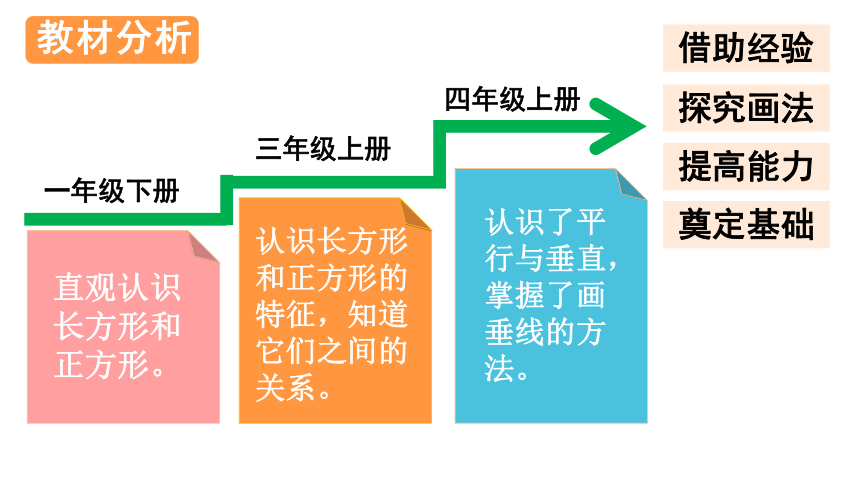 教材分析

一年级下册

直观认识长方形和正方形。

三年级上册

认识长方形和正方形的特征，知道它们之间的关系。

四年级上册

认识了平行与垂直，掌握了画垂线的方法。

借助经验

探究画法

提高能力

奠定基础